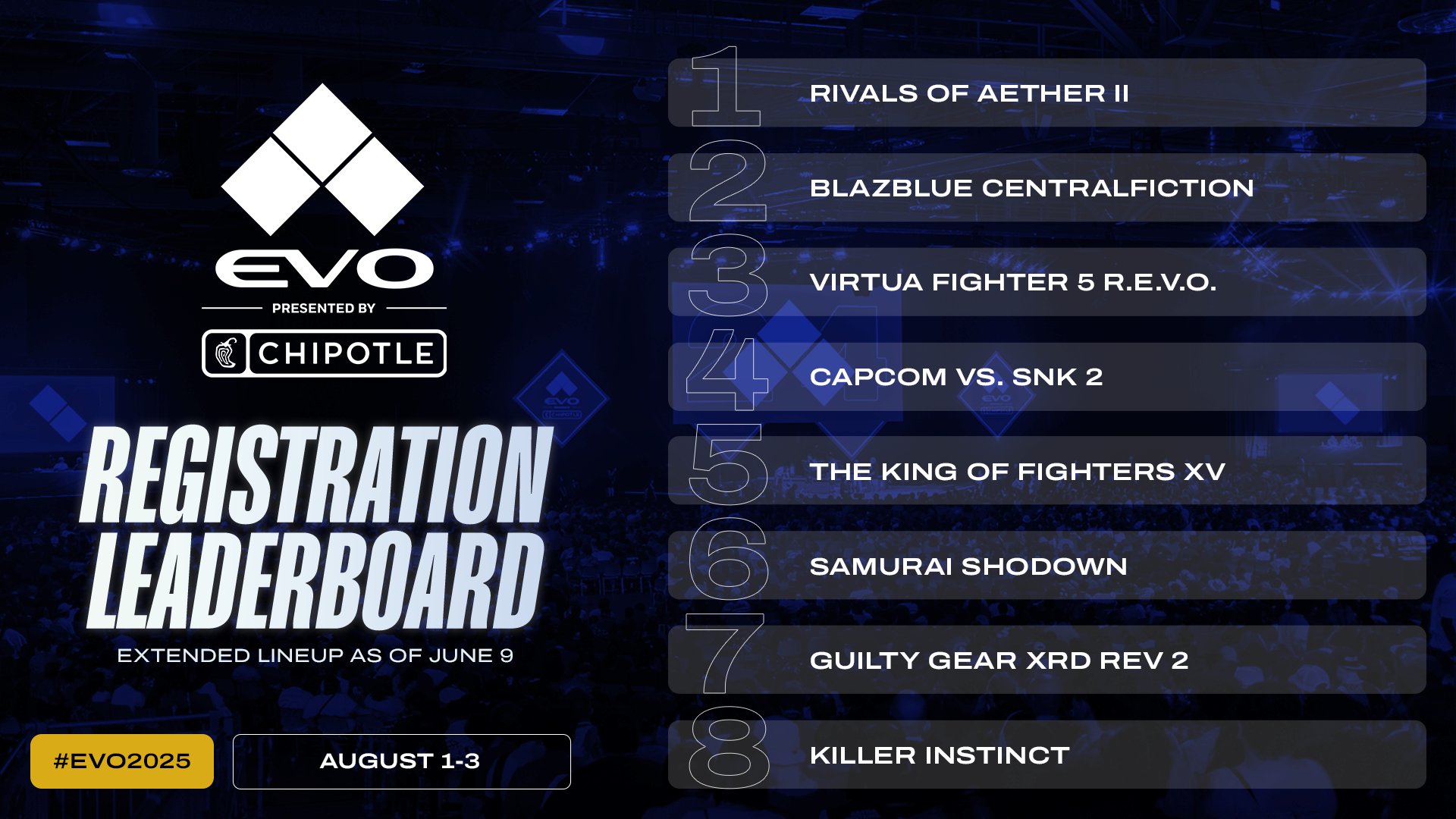 EVO
PRESENTED BY
CHIPOTLE

REGISTRATION LEADERBOARD
EXTENDED LINEUP AS OF JUNE 9

#EVO2025
AUGUST 1-3

1 RIVALS OF AETHER II
2 BLAZBLUE CENTRALFICTION
3 VIRTUA FIGHTER 5 R.E.V.O.
4 CAPCOM VS. SNK 2
5 THE KING OF FIGHTERS XV
6 SAMURAI SHODOWN
7 GUILTY GEAR XRD REV 2
8 KILLER INSTINCT